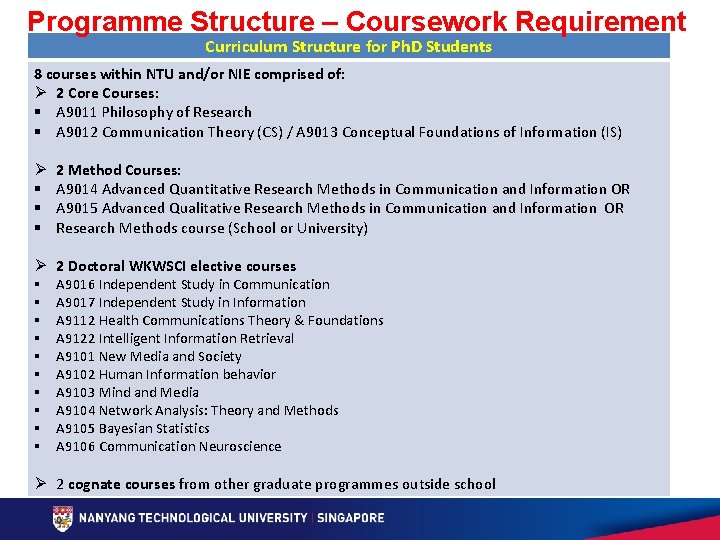 Programme Structure – Coursework Requirement

Curriculum Structure for PhD Students

8 courses within NTU and/or NIE comprised of:

➢ 2 Core Courses:
▪ A9011 Philosophy of Research
▪ A9012 Communication Theory (CS) / A9013 Conceptual Foundations of Information (IS)

➢ 2 Method Courses:
▪ A9014 Advanced Quantitative Research Methods in Communication and Information OR
▪ A9015 Advanced Qualitative Research Methods in Communication and Information OR
▪ Research Methods course (School or University)

➢ 2 Doctoral WKWSCI elective courses
▪ A9016 Independent Study in Communication
▪ A9017 Independent Study in Information
▪ A9112 Health Communications Theory & Foundations
▪ A9122 Intelligent Information Retrieval
▪ A9101 New Media and Society
▪ A9102 Human Information behavior
▪ A9103 Mind and Media
▪ A9104 Network Analysis: Theory and Methods
▪ A9105 Bayesian Statistics
▪ A9106 Communication Neuroscience

➢ 2 cognate courses from other graduate programmes outside school

NANYANG TECHNOLOGICAL UNIVERSITY | SINGAPORE